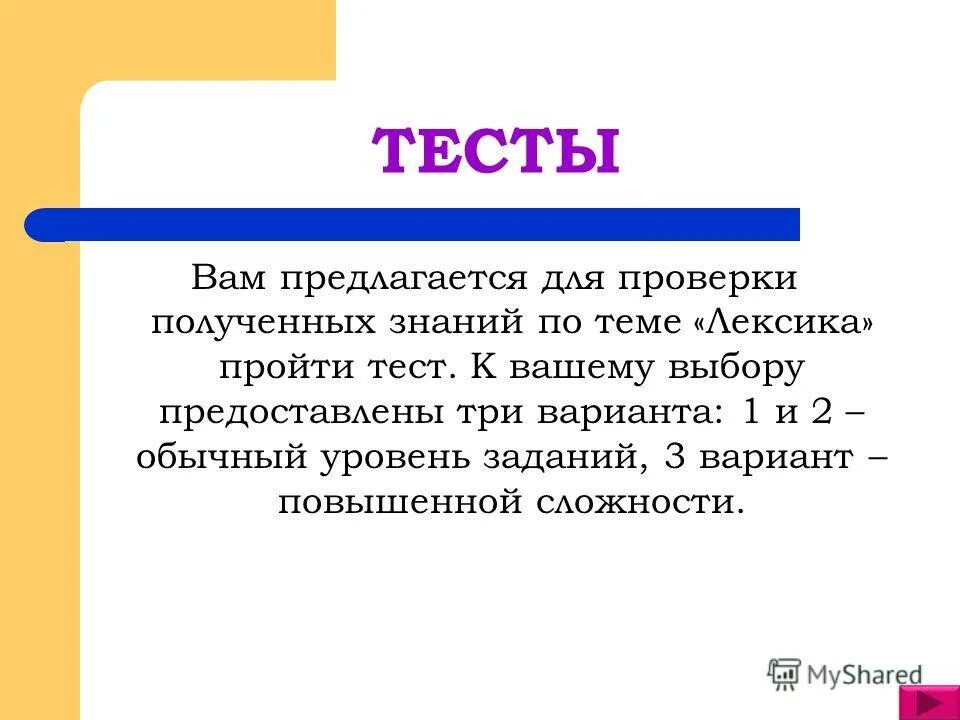 ТЕСТЫ

Вам предлагается для проверки полученных знаний по теме «Лексика» пройти тест. К вашему выбору предоставлены три варианта: 1 и 2 – обычный уровень заданий, 3 вариант – повышенной сложности.

MyShared